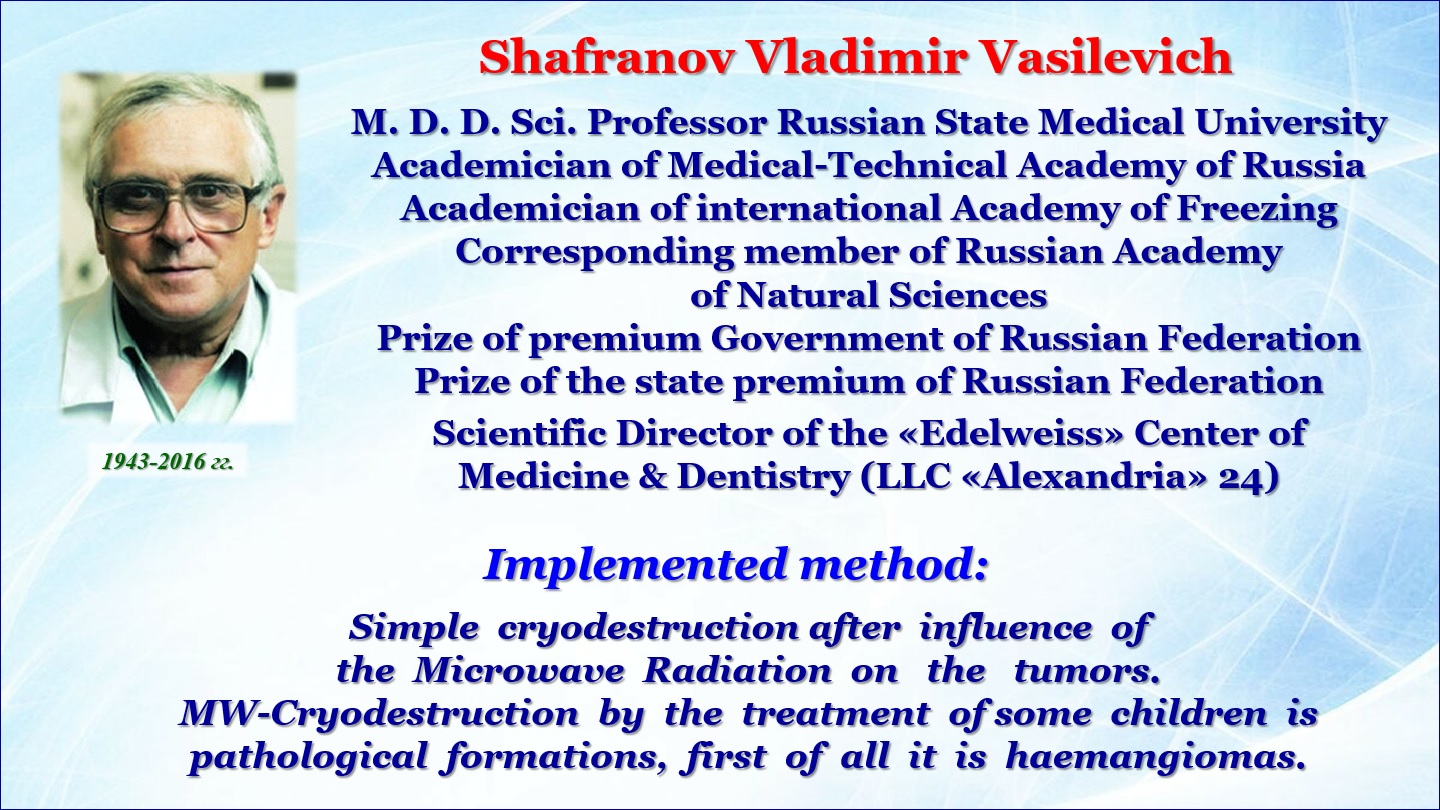 Shafranov Vladimir Vasilevich

M. D. D. Sci. Professor Russian State Medical University
Academician of Medical-Technical Academy of Russia
Academician of international Academy of Freezing
Corresponding member of Russian Academy of Natural Sciences
Prize of premium Government of Russian Federation
Prize of the state premium of Russian Federation
Scientific Director of the «Edelweiss» Center of Medicine & Dentistry (LLC «Alexandria» 24)

1943-2016 гг.

Implemented method:

Simple cryodestruction after influence of the Microwave Radiation on the tumors. MW-Cryodestruction by the treatment of some children is pathological formations, first of all it is haemangiomas.